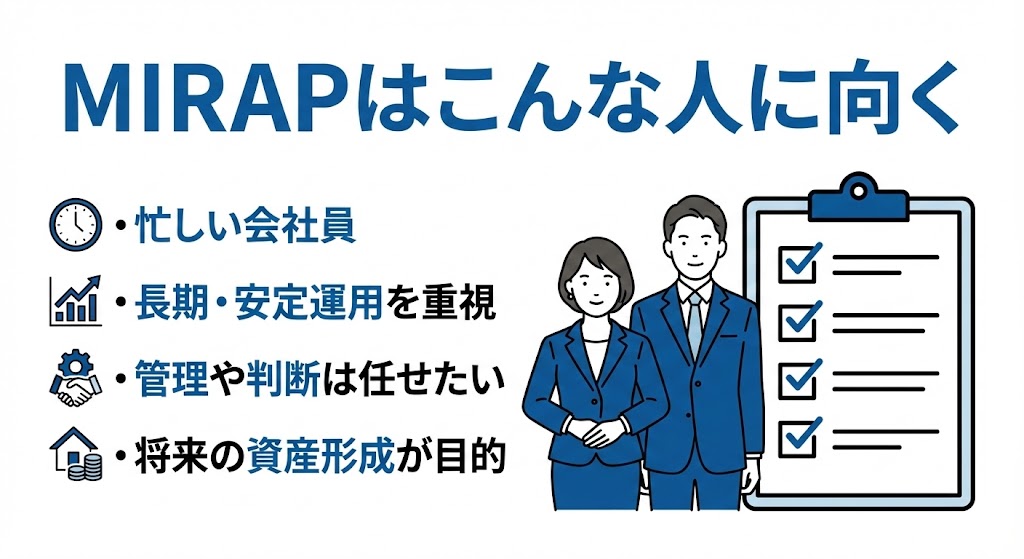 MIRAPはこんな人に向く

・忙しい会社員

・長期・安定運用を重視

・管理や判断は任せたい

・将来の資産形成が目的